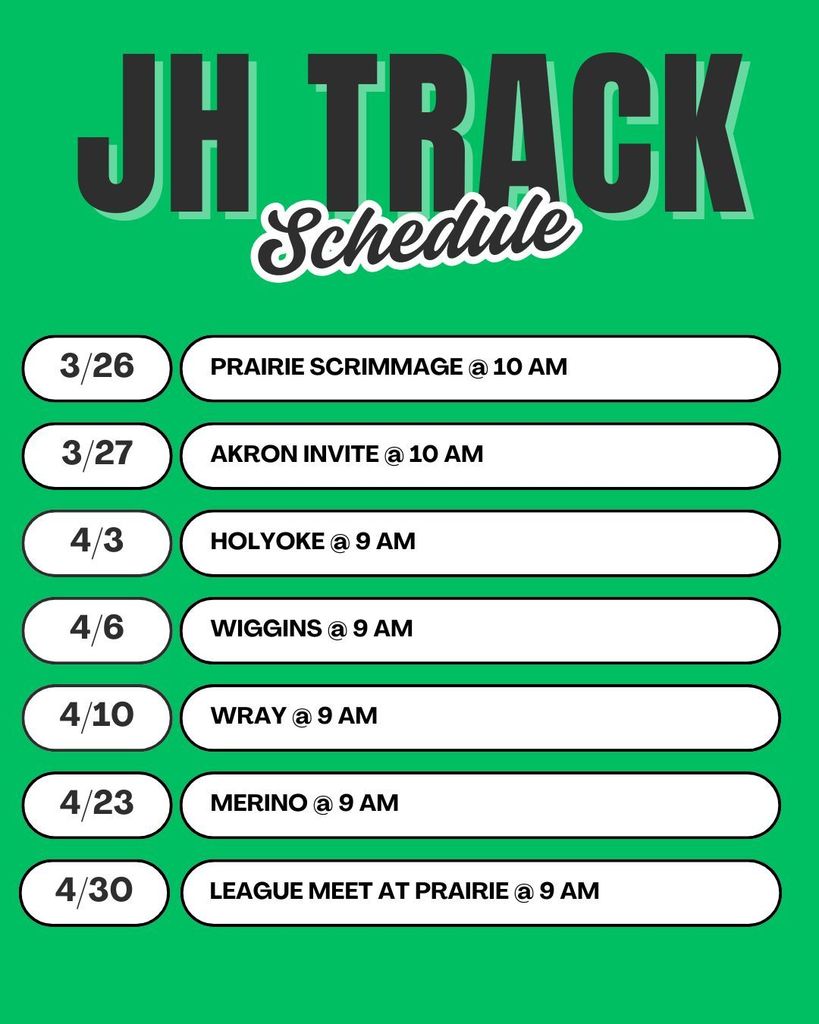 JH TRACK
Schedule

3/26 PRAIRIE SCRIMMAGE @ 10 AM

3/27 AKRON INVITE @ 10 AM

4/3 HOLYOKE @ 9 AM

4/6 WIGGINS @ 9 AM

4/10 WRAY @ 9 AM

4/23 MERINO @ 9 AM

4/30 LEAGUE MEET AT PRAIRIE @ 9 AM